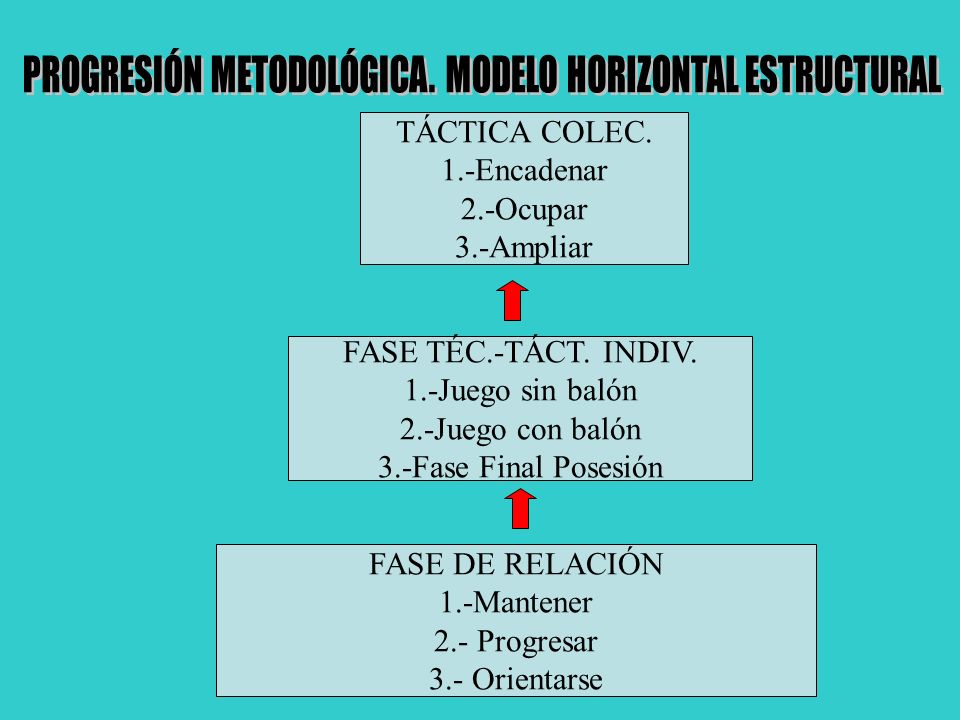 PROGRESIÓN METODOLÓGICA. MODELO HORIZONTAL ESTRUCTURAL

TÁCTICA COLEC.
1.-Encadenar
2.-Ocupar
3.-Ampliar

FASE TÉC.-TÁCT. INDIV.
1.-Juego sin balón
2.-Juego con balón
3.-Fase Final Posesión

FASE DE RELACIÓN
1.-Mantener
2.- Progresar
3.- Orientarse